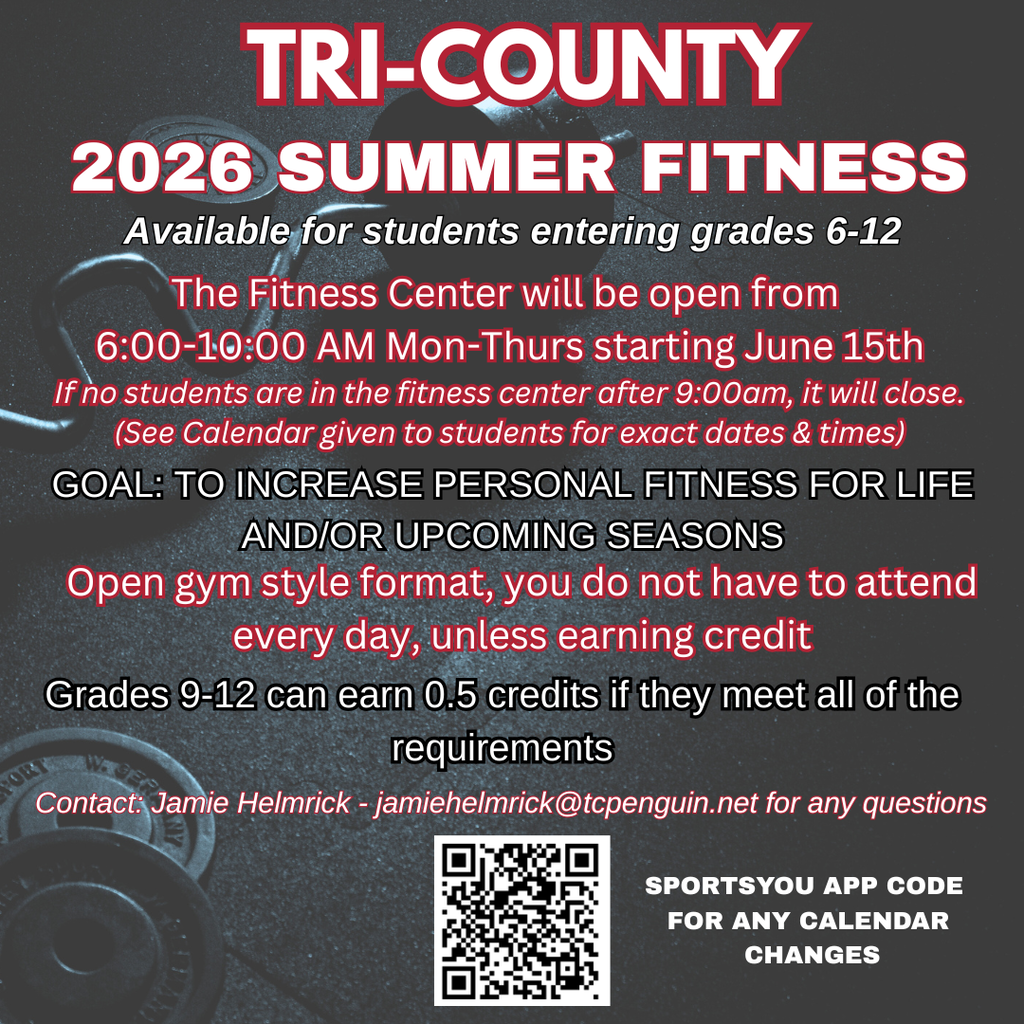 TRI-COUNTY

2026 SUMMER FITNESS

Available for students entering grades 6-12

The Fitness Center will be open from 6:00-10:00 AM Mon-Thurs starting June 15th

If no students are in the fitness center after 9:00am, it will close. (See Calendar given to students for exact dates & times)

GOAL: TO INCREASE PERSONAL FITNESS FOR LIFE AND/OR UPCOMING SEASONS

Open gym style format, you do not have to attend every day, unless earning credit

Grades 9-12 can earn 0.5 credits if they meet all of the requirements

Contact: Jamie Helmrick - jamiehelmrick@tcpenguin.net for any questions

SPORTSYOU APP CODE FOR ANY CALENDAR CHANGES